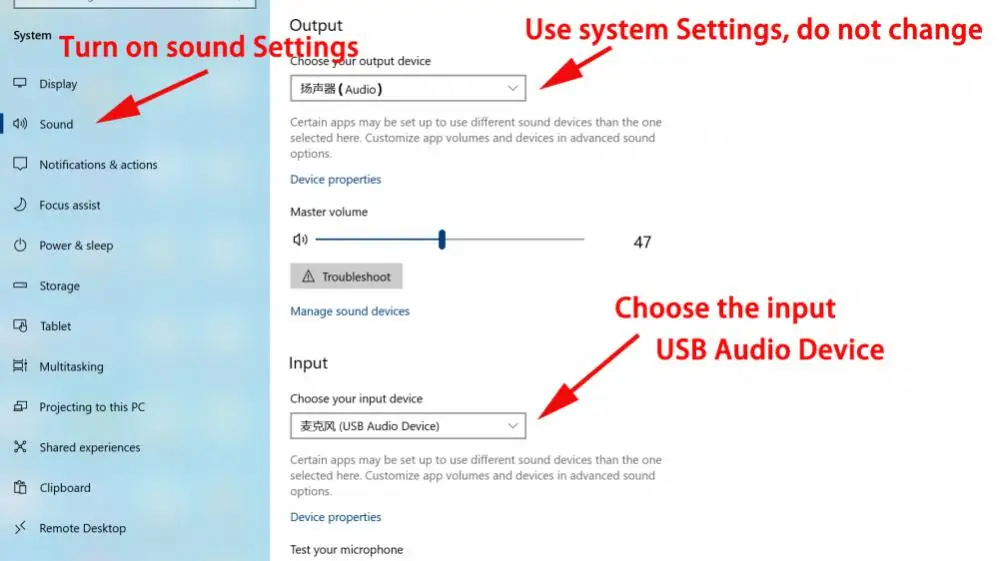 System

Turn on sound Settings

Display

Sound

Notifications & actions

Focus assist

Power & sleep

Storage

Tablet

Multitasking

Projecting to this PC

Shared experiences

Clipboard

Remote Desktop

Output

Use system Settings, do not change

Choose your output device

扬声器 (Audio)

Certain apps may be set up to use different sound devices than the one selected here. Customize app volumes and devices in advanced sound options.

Device properties

Master volume

47

Troubleshoot

Manage sound devices

Choose the input USB Audio Device

Input

Choose your input device

麦克风 (USB Audio Device)

Certain apps may be set up to use different sound devices than the one selected here. Customize app volumes and devices in advanced sound options.

Device properties

Test your microphone